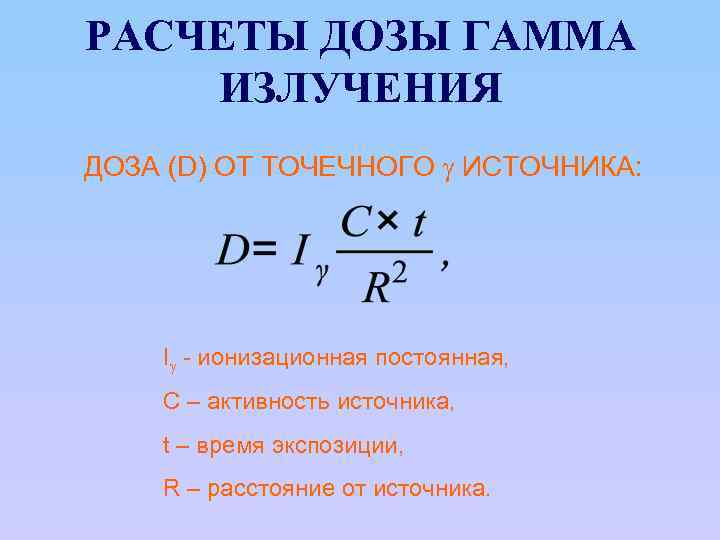 РАСЧЕТЫ ДОЗЫ ГАММА ИЗЛУЧЕНИЯ

ДОЗА (D) ОТ ТОЧЕЧНОГО $\gamma$ ИСТОЧНИКА:

$D = I_{\gamma} \frac{C \times t}{R^2},$

$I_{\gamma}$ - ионизационная постоянная,

C – активность источника,

t – время экспозиции,

R – расстояние от источника.